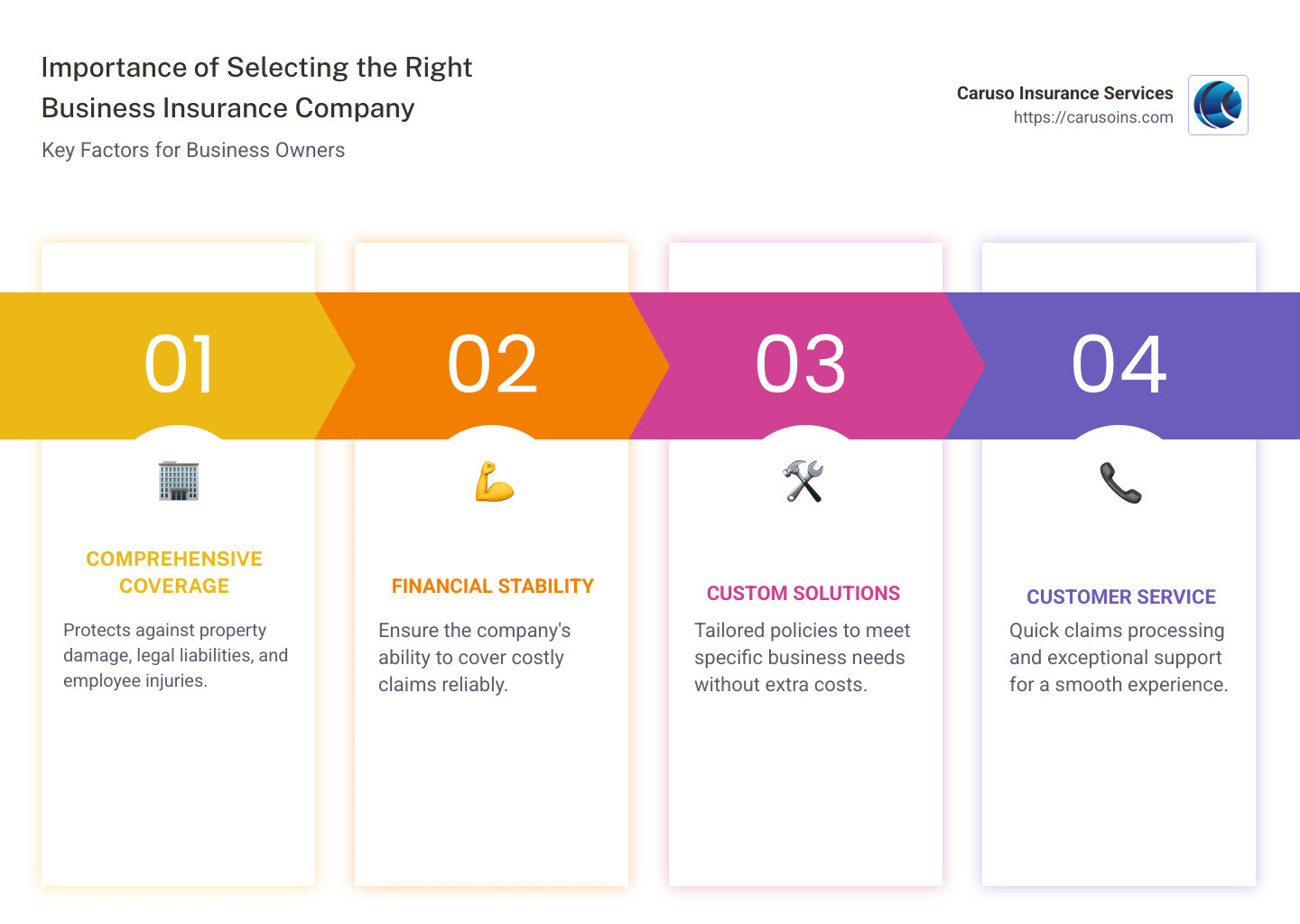 Importance of Selecting the Right Business Insurance Company

Key Factors for Business Owners

Caruso Insurance Services
https://carusoins.com

01

COMPREHENSIVE COVERAGE

Protects against property damage, legal liabilities, and employee injuries.

02

FINANCIAL STABILITY

Ensure the company's ability to cover costly claims reliably.

03

CUSTOM SOLUTIONS

Tailored policies to meet specific business needs without extra costs.

04

CUSTOMER SERVICE

Quick claims processing and exceptional support for a smooth experience.